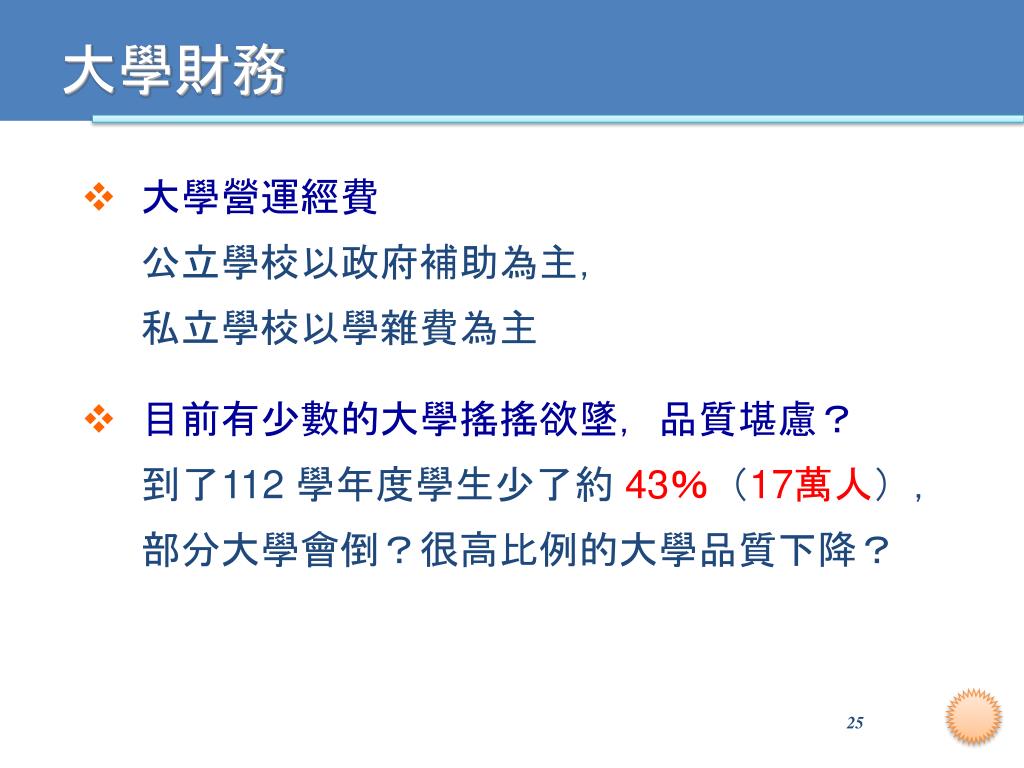 大學財務

❖ 大學營運經費
公立學校以政府補助為主,
私立學校以學雜費為主

❖ 目前有少數的大學搖搖欲墜, 品質堪慮?
到了112 學年度學生少了約 43%(17萬人),
部分大學會倒?很高比例的大學品質下降?

25